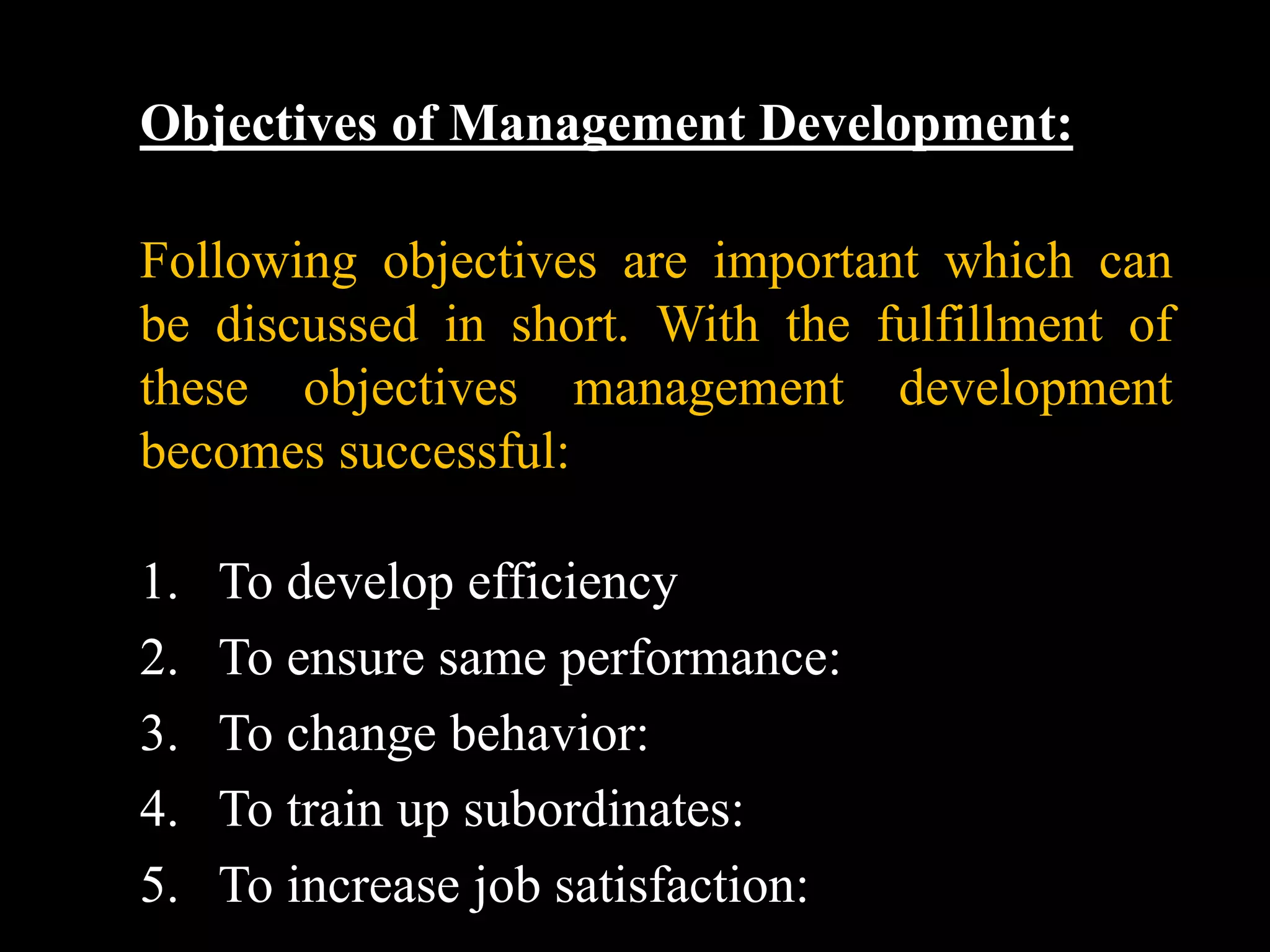 Objectives of Management Development:

Following objectives are important which can be discussed in short. With the fulfillment of these objectives management development becomes successful:

1. To develop efficiency
2. To ensure same performance:
3. To change behavior:
4. To train up subordinates:
5. To increase job satisfaction: